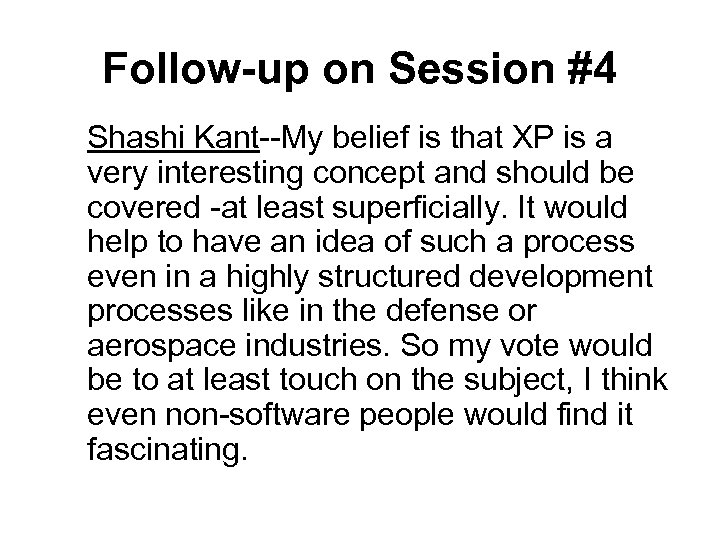 Follow-up on Session #4

Shashi Kant--My belief is that XP is a very interesting concept and should be covered -at least superficially. It would help to have an idea of such a process even in a highly structured development processes like in the defense or aerospace industries. So my vote would be to at least touch on the subject, I think even non-software people would find it fascinating.